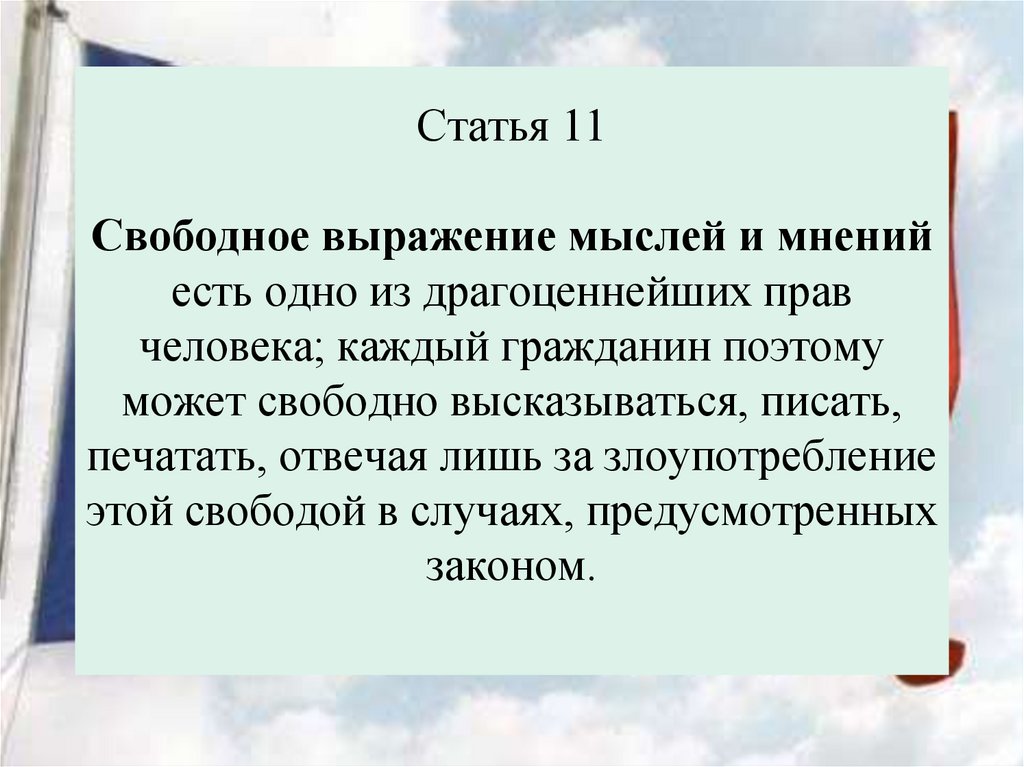 Статья 11

Свободное выражение мыслей и мнений есть одно из драгоценнейших прав человека; каждый гражданин поэтому может свободно высказываться, писать, печатать, отвечая лишь за злоупотребление этой свободой в случаях, предусмотренных законом.